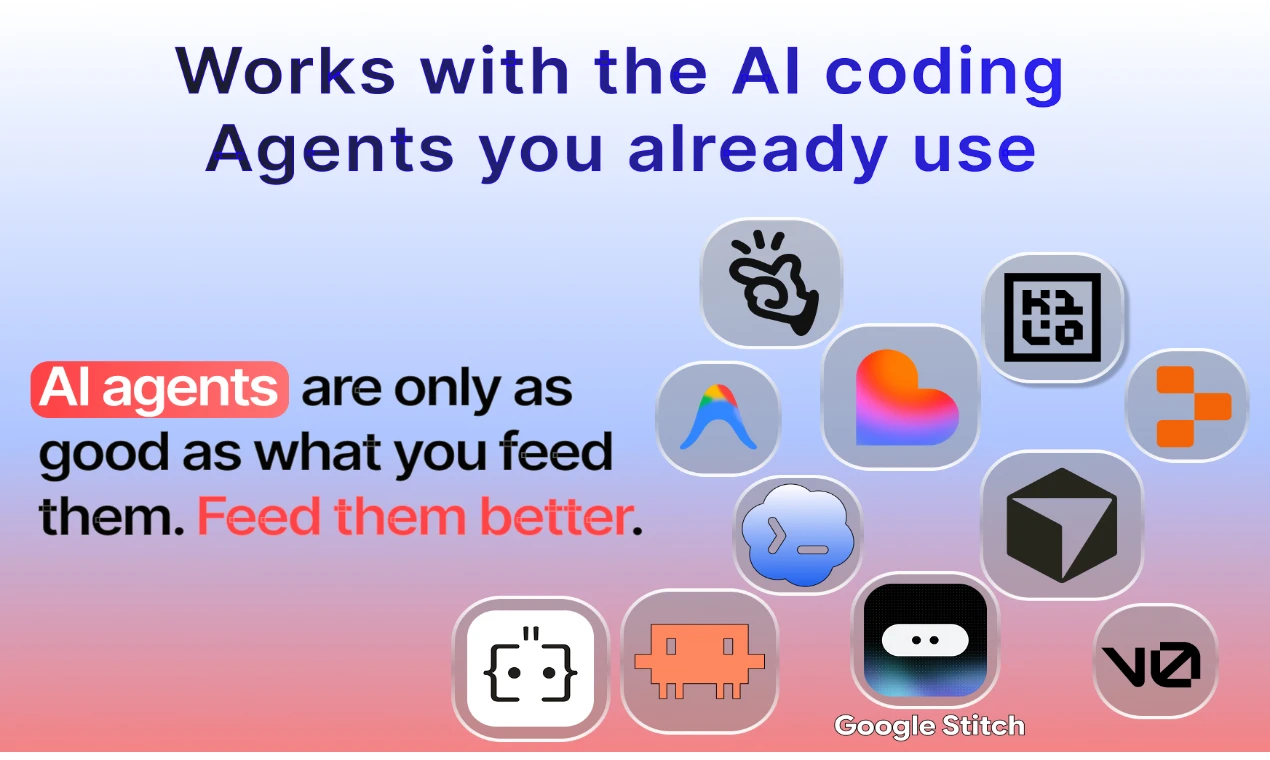 Works with the AI coding Agents you already use

AI agents are only as good as what you feed them. Feed them better.

Google Stitch